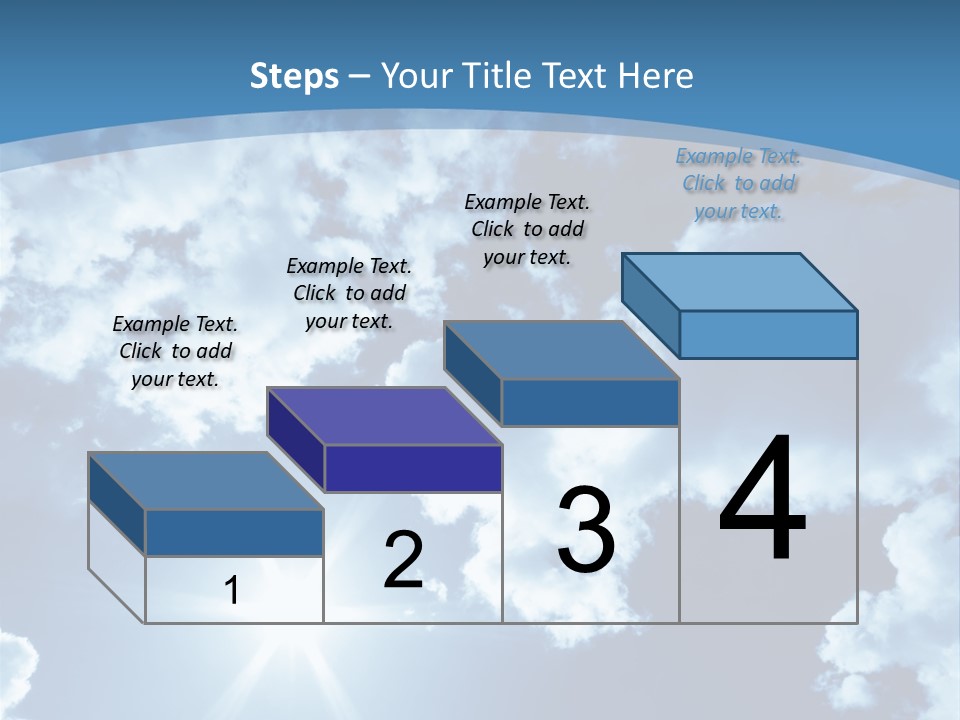 Steps – Your Title Text Here

Example Text. Click to add your text.

Example Text. Click to add your text.

Example Text. Click to add your text.

Example Text. Click to add your text.

1

2

3

4